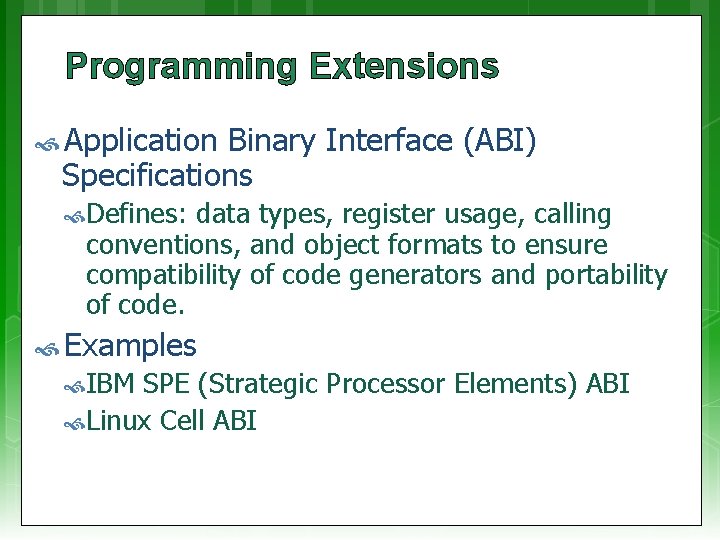 Programming Extensions

Application Binary Interface (ABI) Specifications

Defines: data types, register usage, calling conventions, and object formats to ensure compatibility of code generators and portability of code.

Examples

IBM SPE (Strategic Processor Elements) ABI

Linux Cell ABI